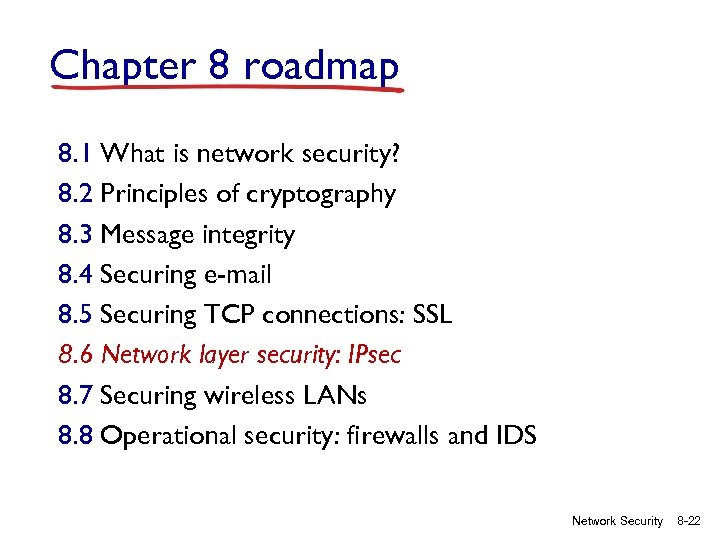 Chapter 8 roadmap

8.1 What is network security?
8.2 Principles of cryptography
8.3 Message integrity
8.4 Securing e-mail
8.5 Securing TCP connections: SSL
8.6 Network layer security: IPsec
8.7 Securing wireless LANs
8.8 Operational security: firewalls and IDS

Network Security 8-22